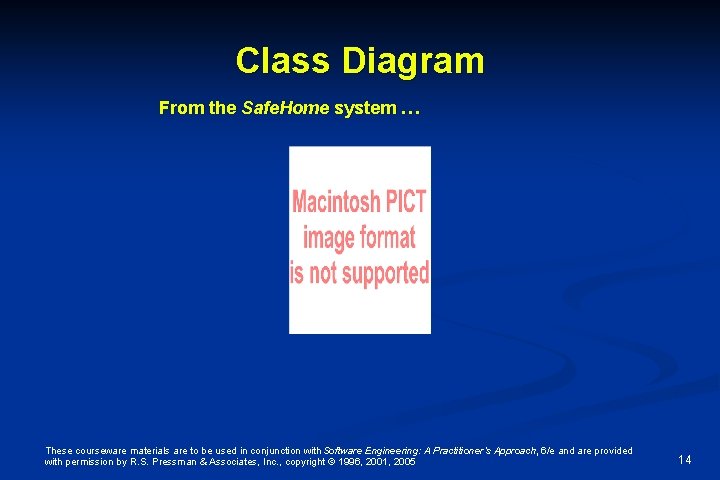 Class Diagram

From the SafeHome system …

Macintosh PICT image format is not supported

These courseware materials are to be used in conjunction with Software Engineering: A Practitioner's Approach, 6/e and are provided with permission by R.S. Pressman & Associates, Inc., copyright © 1996, 2001, 2005

14